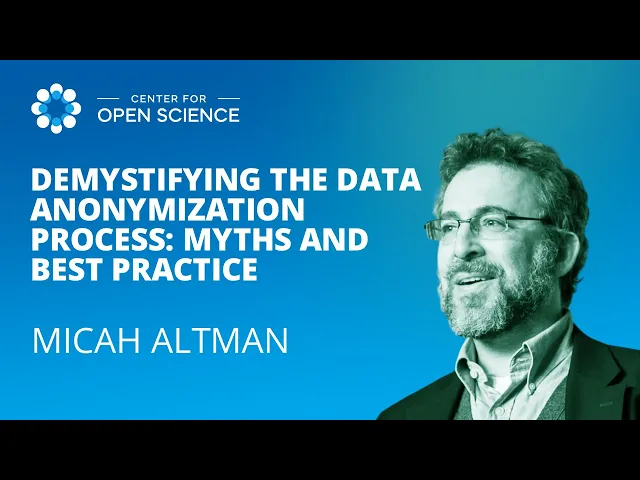 CENTER FOR
OPEN SCIENCE

DEMYSTIFYING THE DATA ANONYMIZATION PROCESS: MYTHS AND BEST PRACTICE

MICAH ALTMAN